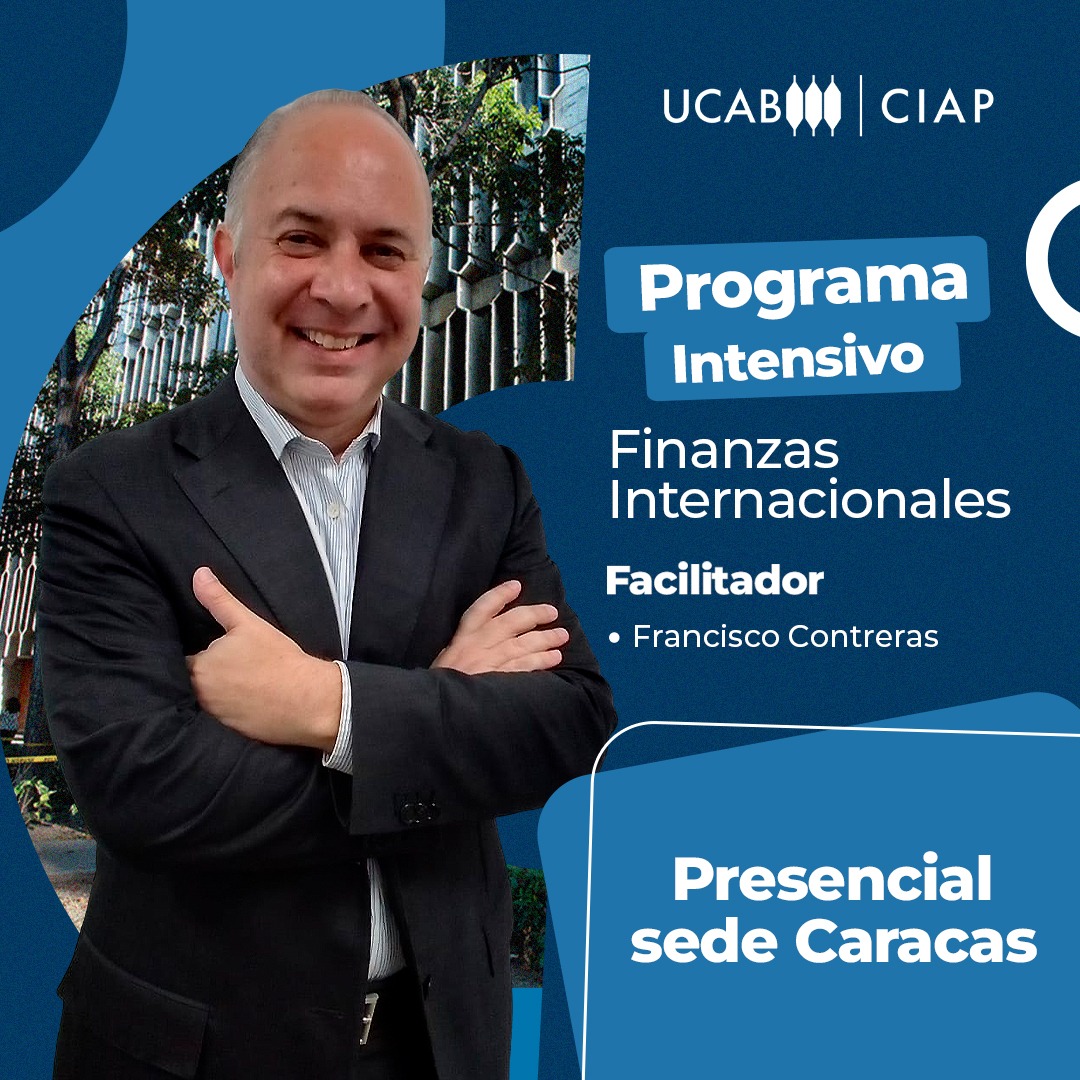 UCAB | CIAP

Programa Intensivo

Finanzas Internacionales

Facilitador

• Francisco Contreras

Presencial sede Caracas